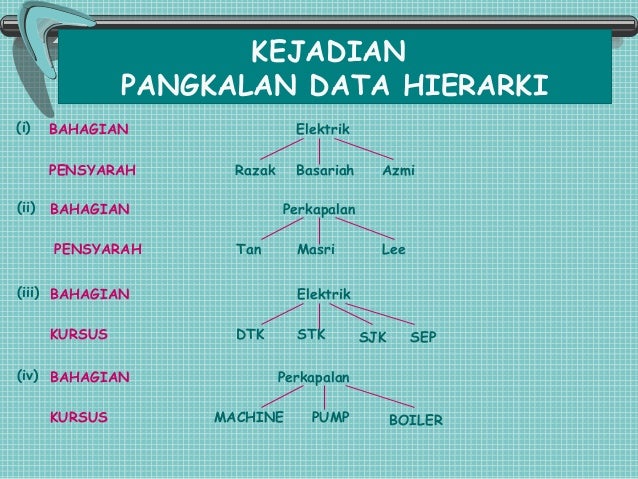 KEJADIAN
PANGKALAN DATA HIERARKI

(i) BAHAGIAN Elektrik

PENSYARAH Razak Basariah Azmi

(ii) BAHAGIAN Perkapalan

PENSYARAH Tan Masri Lee

(iii) BAHAGIAN Elektrik

KURSUS DTK STK SJK SEP

(iv) BAHAGIAN Perkapalan

KURSUS MACHINE PUMP BOILER